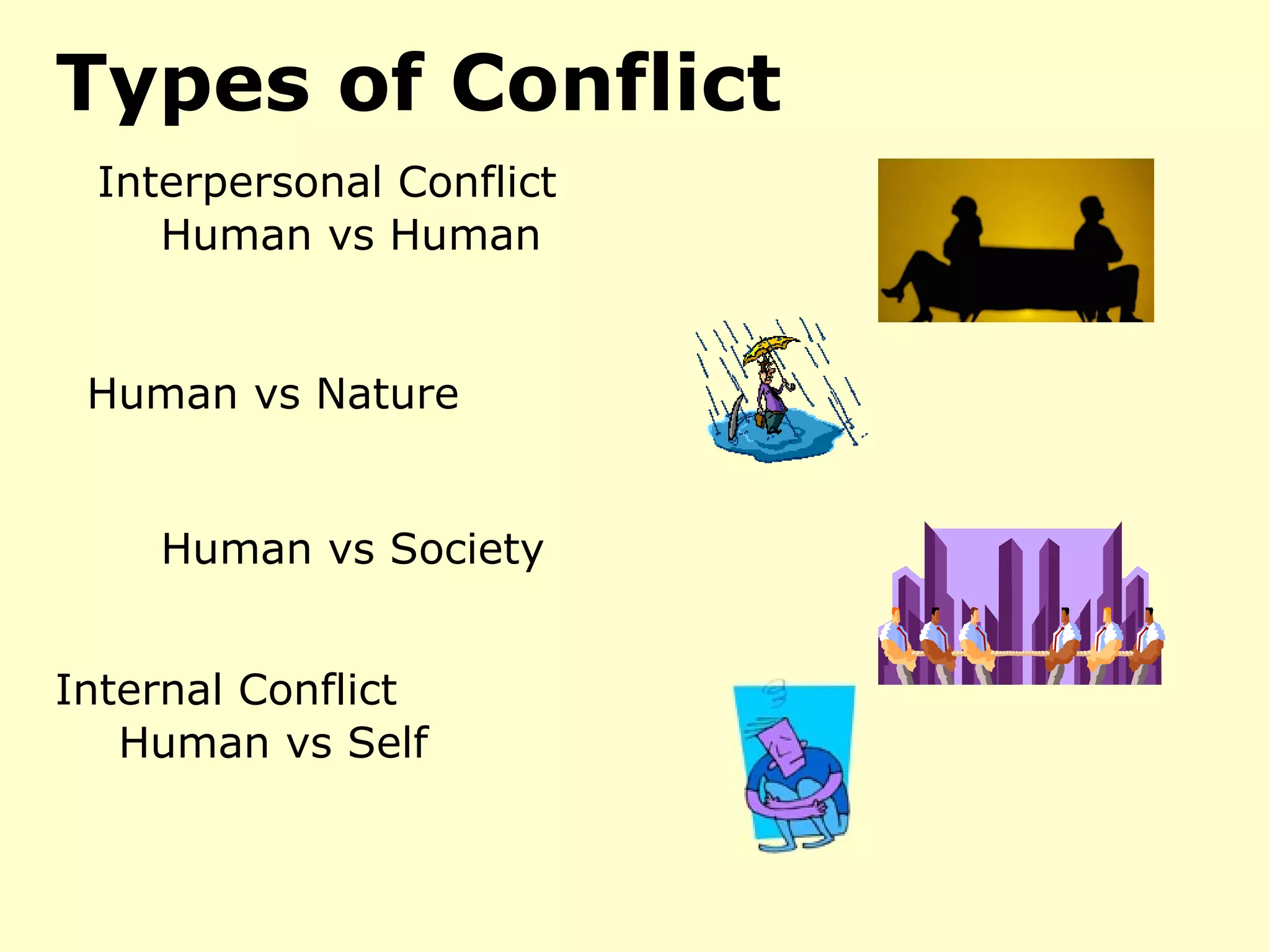 Types of Conflict

Interpersonal Conflict
Human vs Human

Human vs Nature

Human vs Society

Internal Conflict
Human vs Self